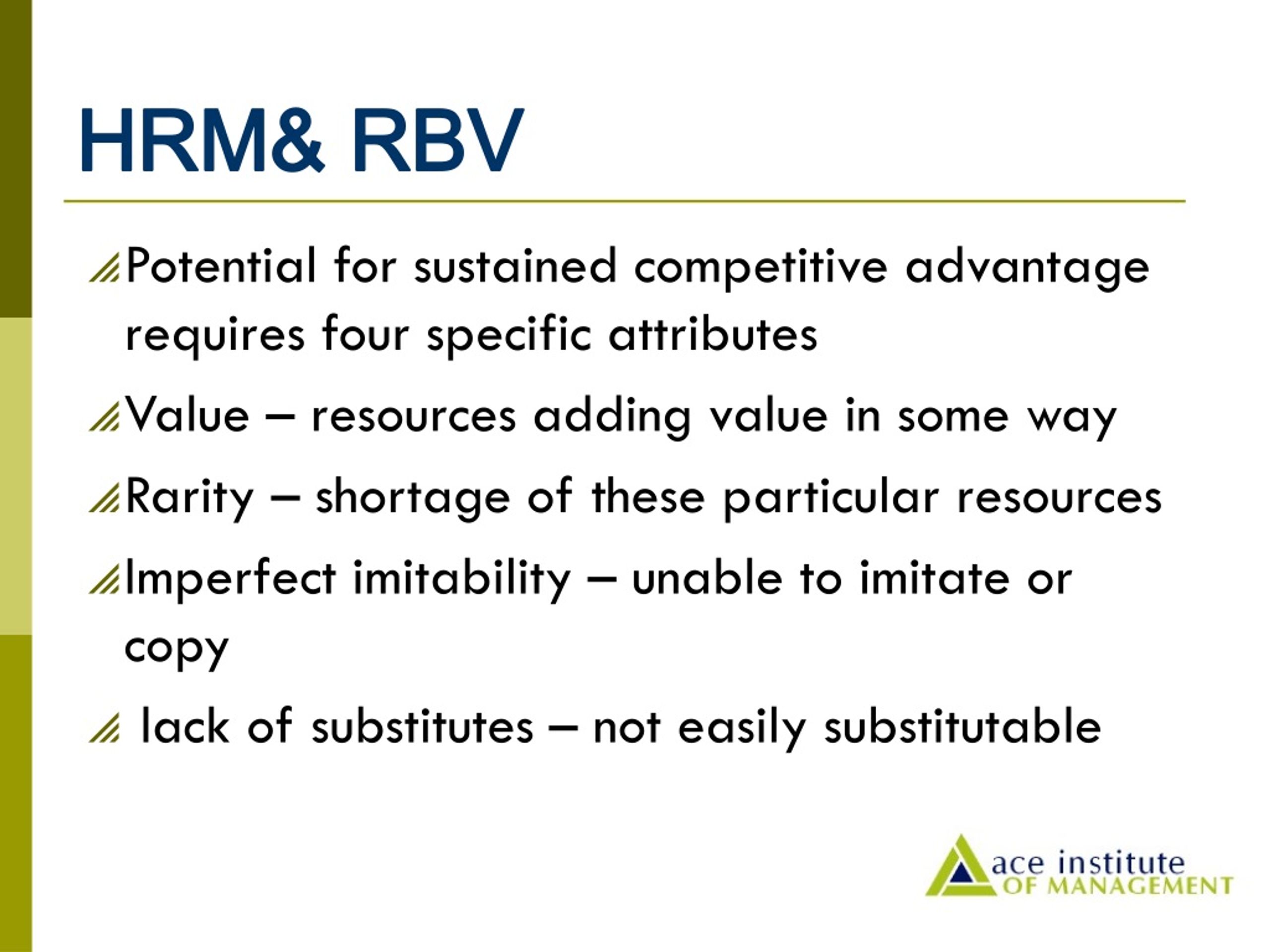 HRM& RBV

Potential for sustained competitive advantage requires four specific attributes

Value – resources adding value in some way

Rarity – shortage of these particular resources

Imperfect imitability – unable to imitate or copy

lack of substitutes – not easily substitutable

ace institute
OF MANAGEMENT